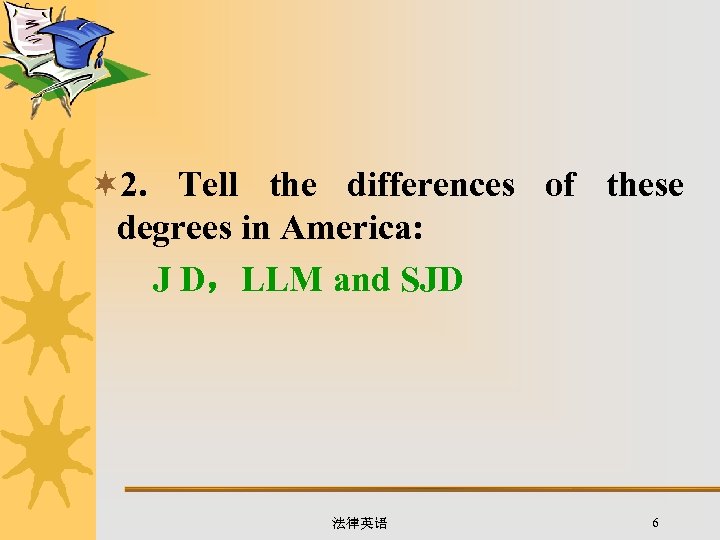 2. Tell the differences of these degrees in America:

J D，LLM and SJD

法律英语

6